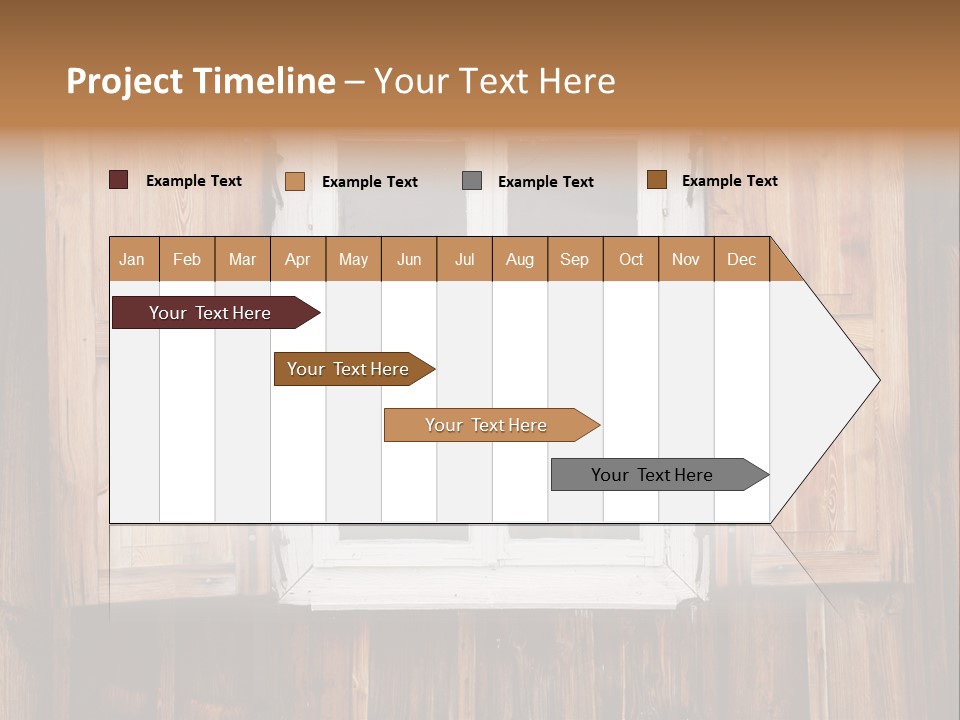 Project Timeline – Your Text Here

Example Text
Example Text
Example Text
Example Text

| Jan | Feb | Mar | Apr | May | Jun | Jul | Aug | Sep | Oct | Nov | Dec |
|---|---|---|---|---|---|---|---|---|---|---|---|

Your Text Here

Your Text Here

Your Text Here

Your Text Here